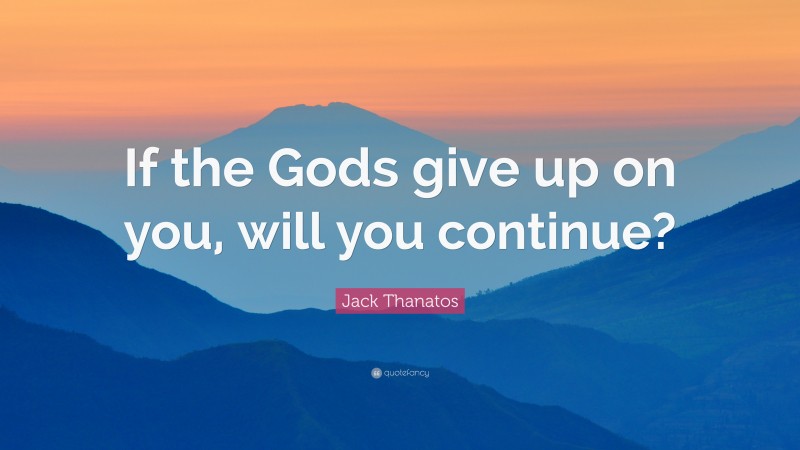 If the Gods give up on you, will you continue?

Jack Thanatos

quotefancy